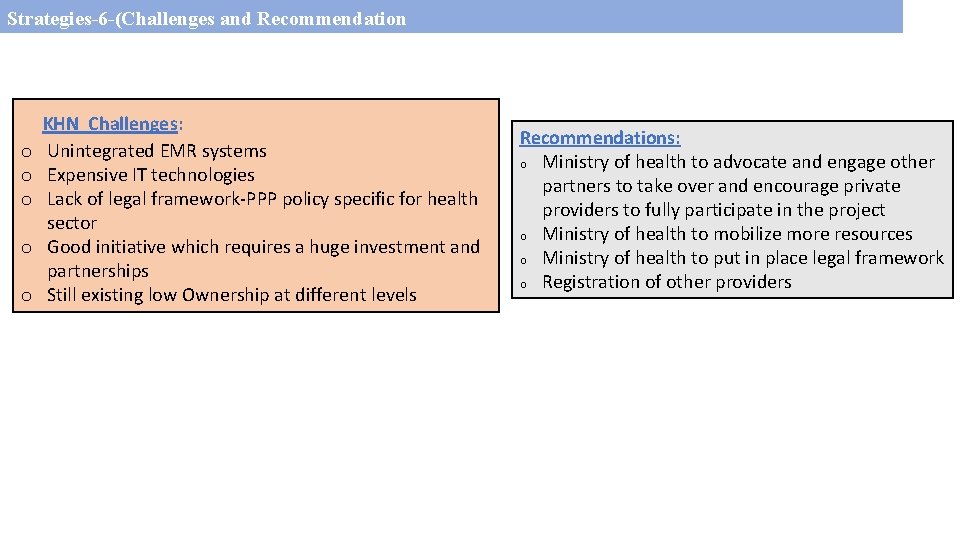 Strategies-6-(Challenges and Recommendation

KHN Challenges:
o Unintegrated EMR systems
o Expensive IT technologies
o Lack of legal framework-PPP policy specific for health sector
o Good initiative which requires a huge investment and partnerships
o Still existing low Ownership at different levels

Recommendations:
o Ministry of health to advocate and engage other partners to take over and encourage private providers to fully participate in the project
o Ministry of health to mobilize more resources
o Ministry of health to put in place legal framework
o Registration of other providers